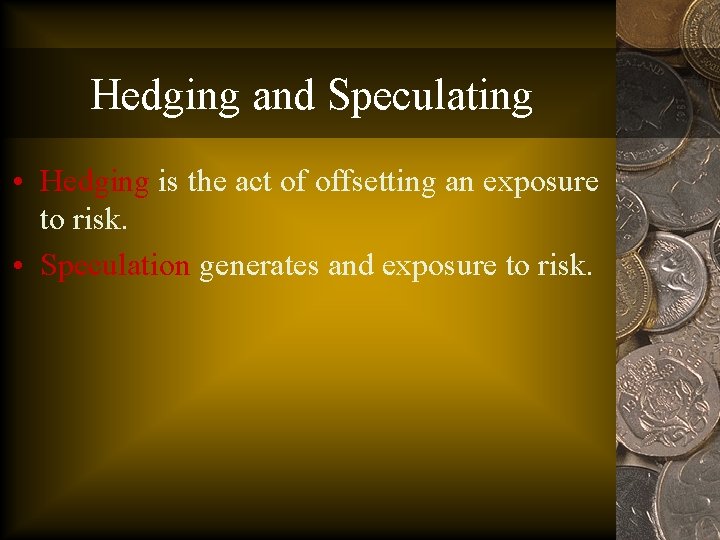 Hedging and Speculating

• Hedging is the act of offsetting an exposure to risk.

• Speculation generates and exposure to risk.